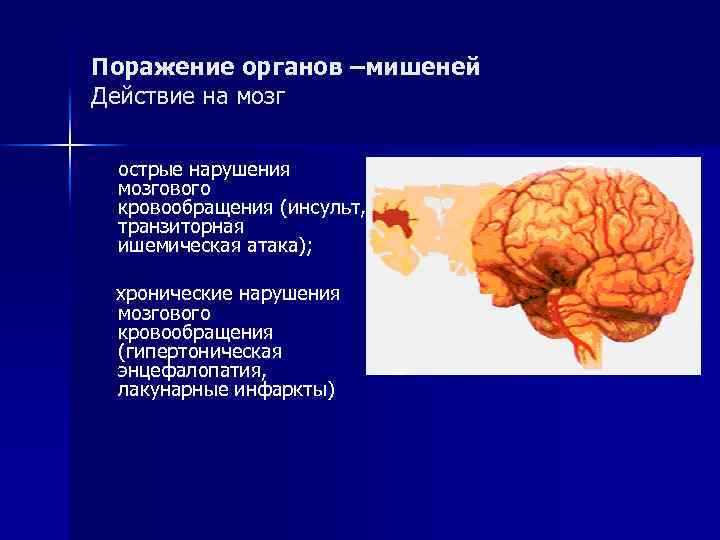 Поражение органов –мишеней
Действие на мозг

острые нарушения мозгового кровообращения (инсульт, транзиторная ишемическая атака);

хронические нарушения мозгового кровообращения (гипертоническая энцефалопатия, лакунарные инфаркты)